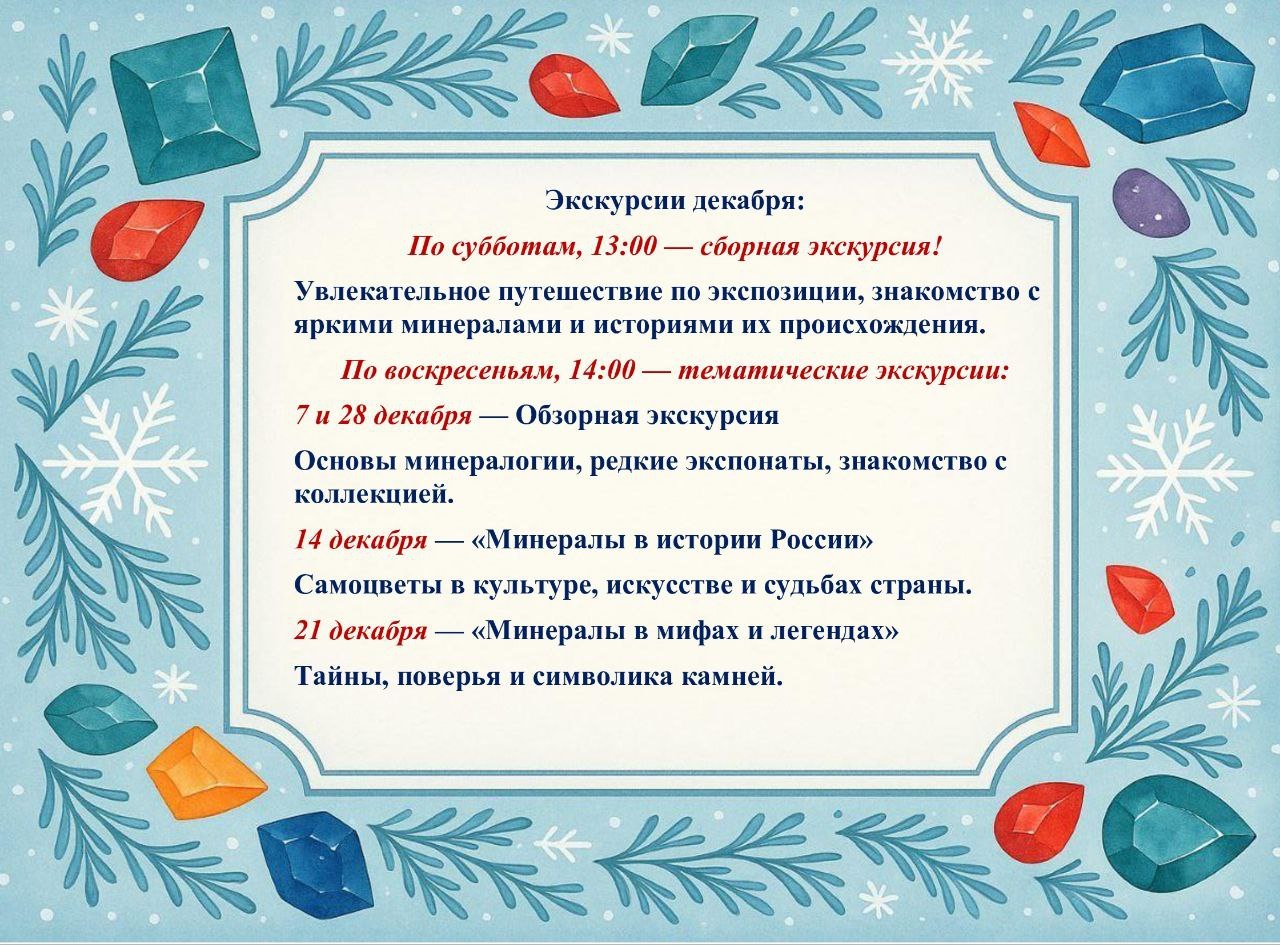 Экскурсии декабря:

По субботам, 13:00 — сборная экскурсия!

Увлекательное путешествие по экспозиции, знакомство с яркими минералами и историями их происхождения.

По воскресеньям, 14:00 — тематические экскурсии:

7 и 28 декабря — Обзорная экскурсия

Основы минералогии, редкие экспонаты, знакомство с коллекцией.

14 декабря — «Минералы в истории России»

Самоцветы в культуре, искусстве и судьбах страны.

21 декабря — «Минералы в мифах и легендах»

Тайны, поверья и символика камней.